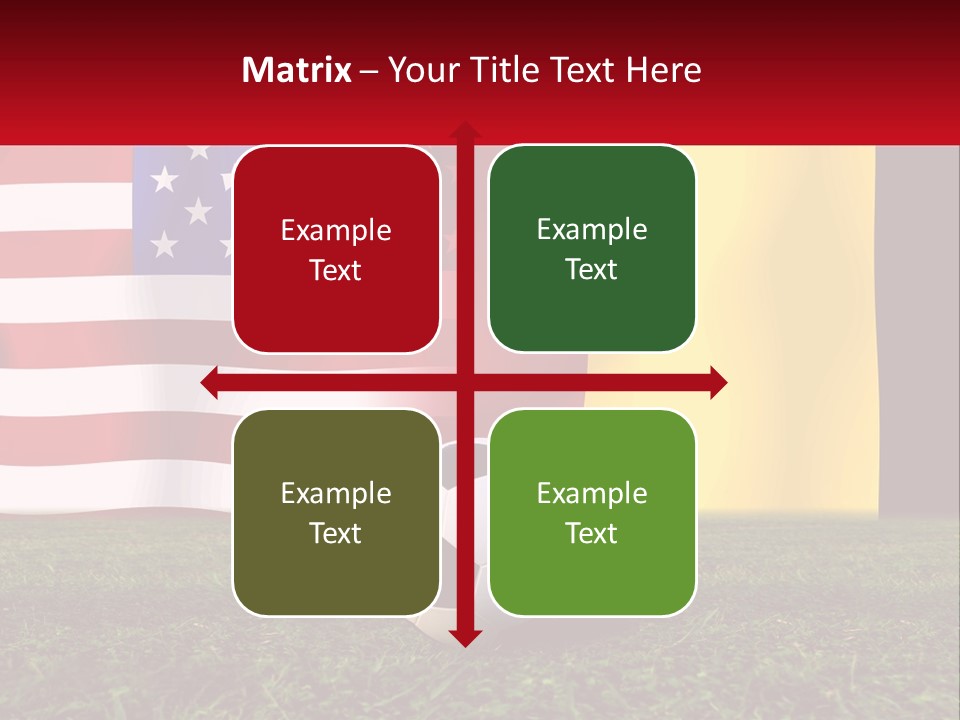 Matrix – Your Title Text Here

Example Text

Example Text

Example Text

Example Text